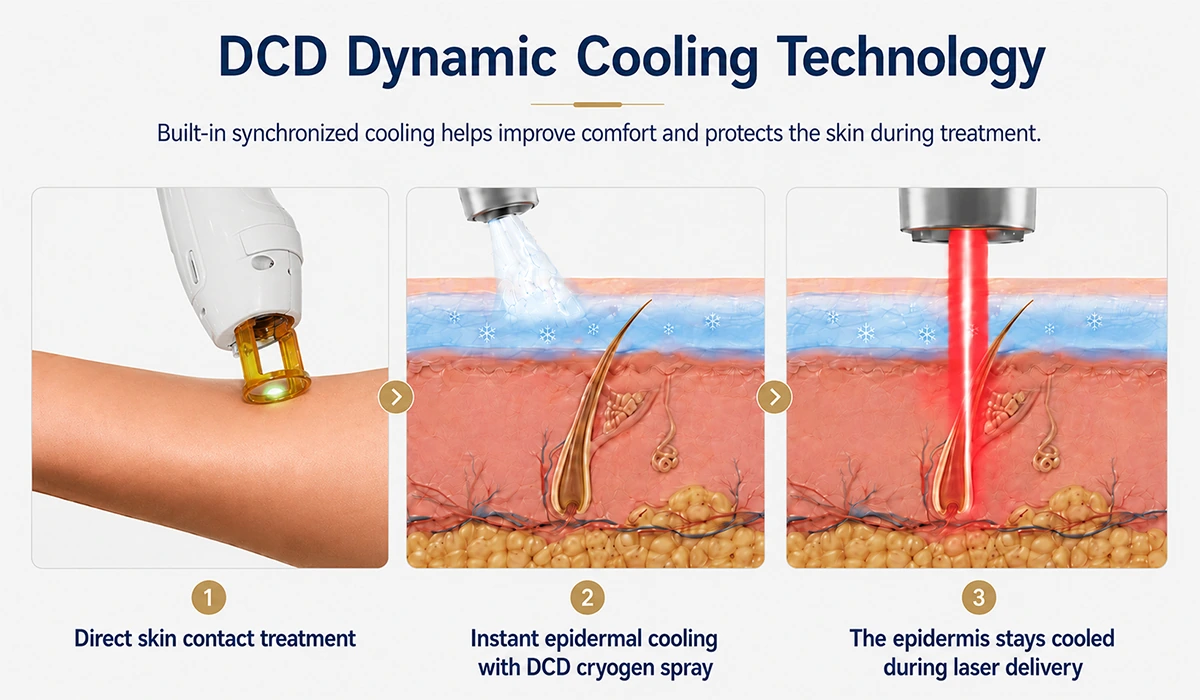 DCD Dynamic Cooling Technology

Built-in synchronized cooling helps improve comfort and protects the skin during treatment.

1
Direct skin contact treatment

2
Instant epidermal cooling with DCD cryogen spray

3
The epidermis stays cooled during laser delivery